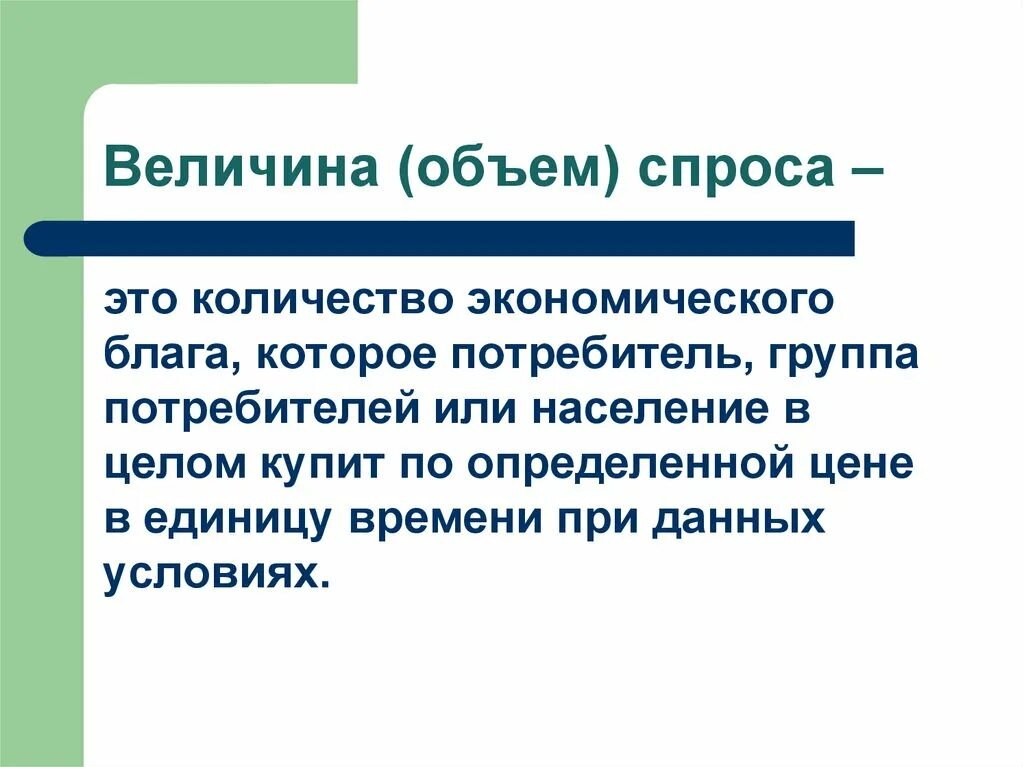 Величина (объем) спроса –

это количество экономического блага, которое потребитель, группа потребителей или население в целом купит по определенной цене в единицу времени при данных условиях.